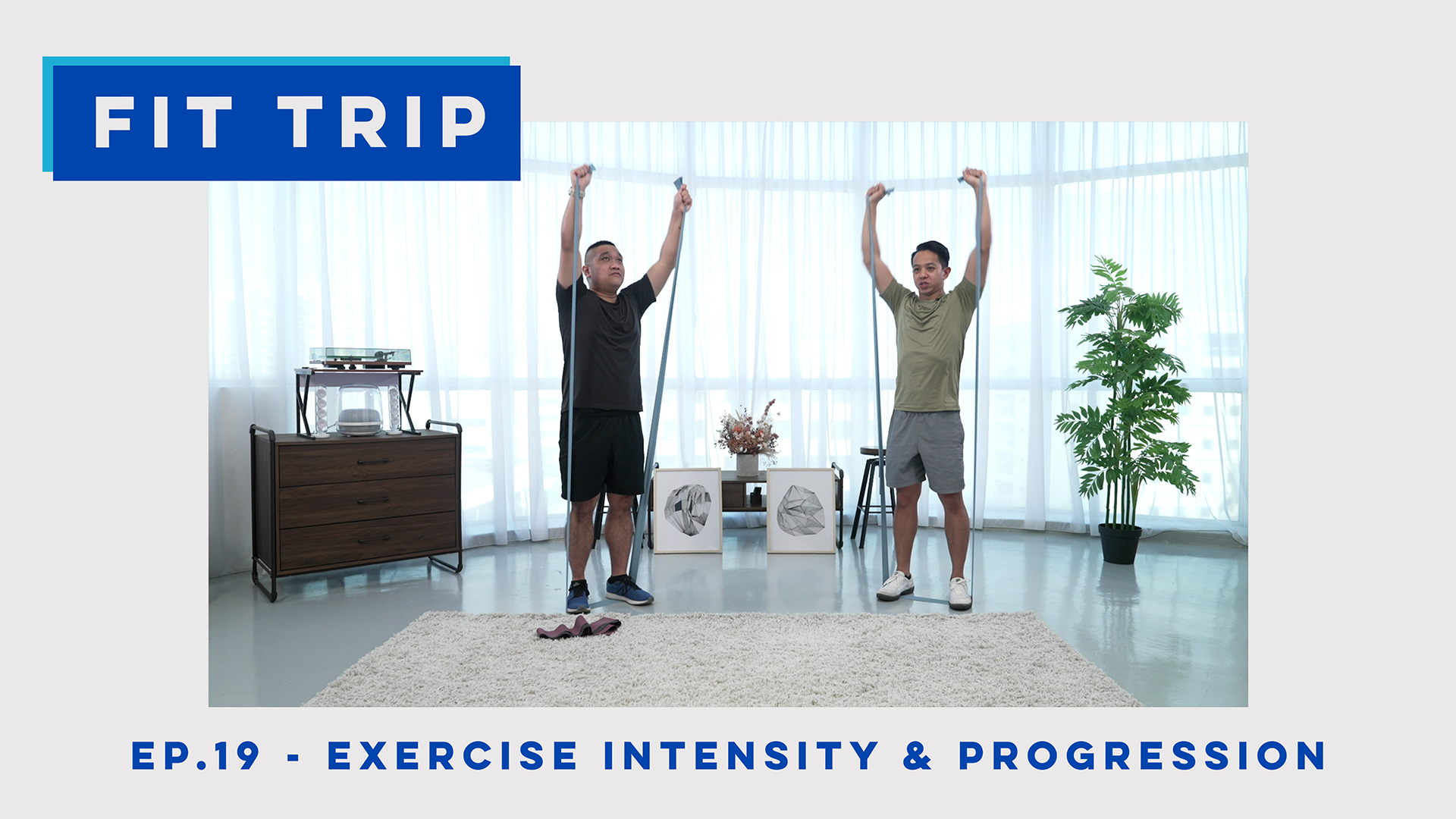 FIT TRIP

EP.19 - EXERCISE INTENSITY & PROGRESSION